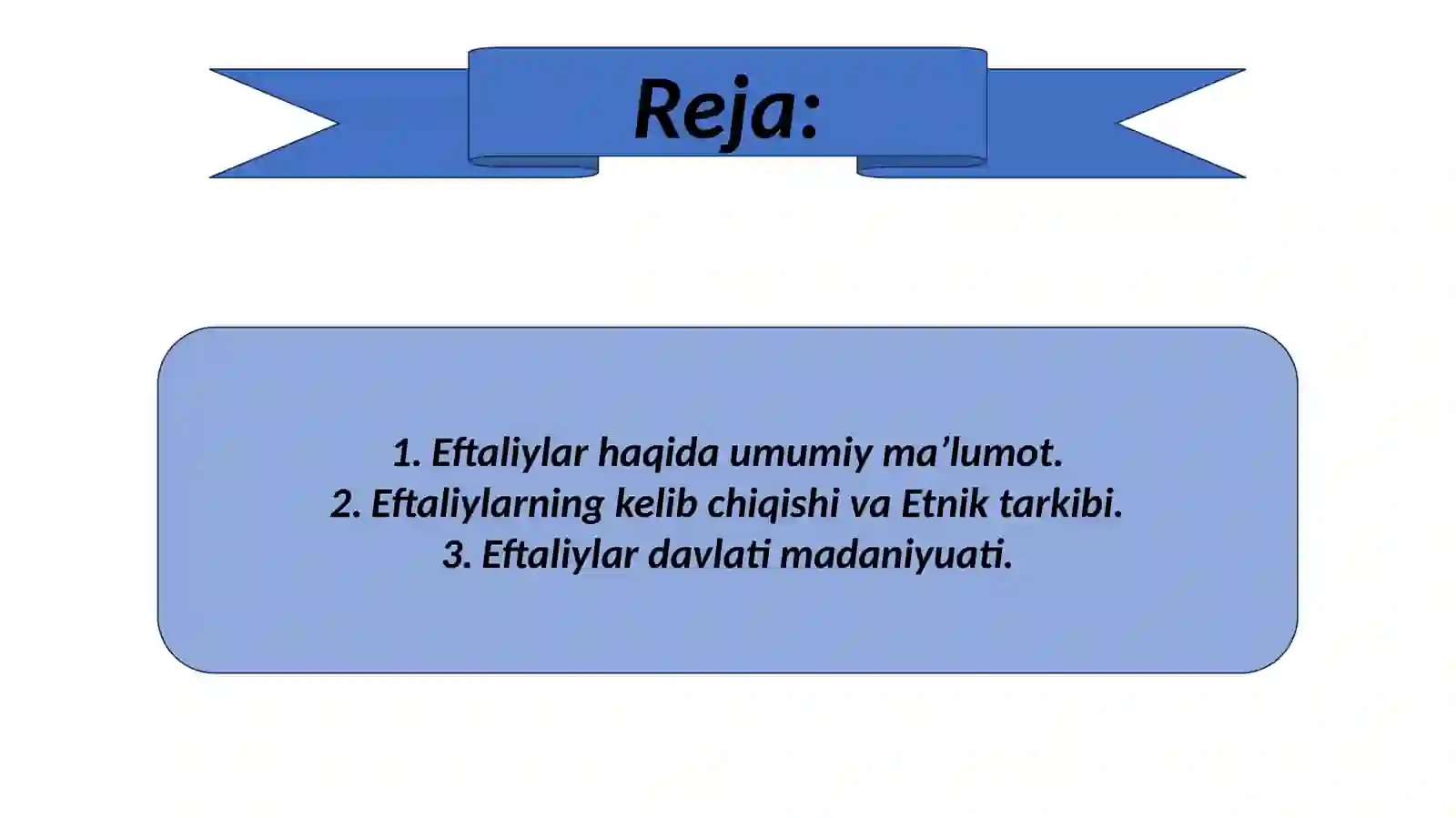 Reja:

1. Eftaliylar haqida umumiy ma’lumot.
2. Eftaliylarning kelib chiqishi va Etnik tarkibi.
3. Eftaliylar davlati madaniyuati.